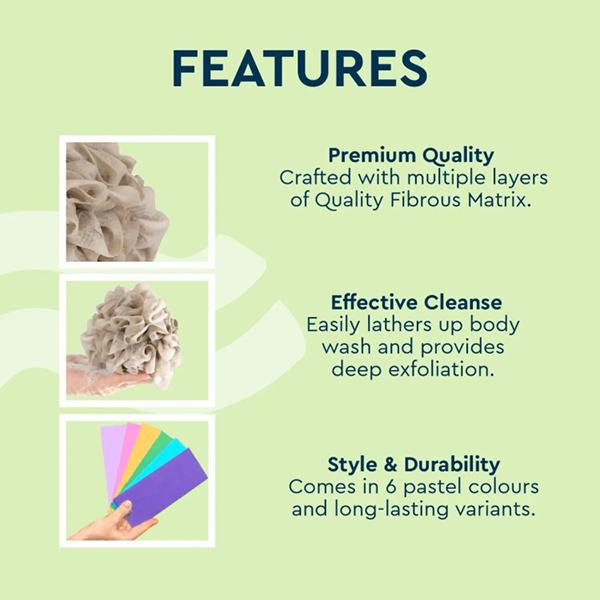 FEATURES

Premium Quality
Crafted with multiple layers of Quality Fibrous Matrix.

Effective Cleanse
Easily lathers up body wash and provides deep exfoliation.

Style & Durability
Comes in 6 pastel colours and long-lasting variants.